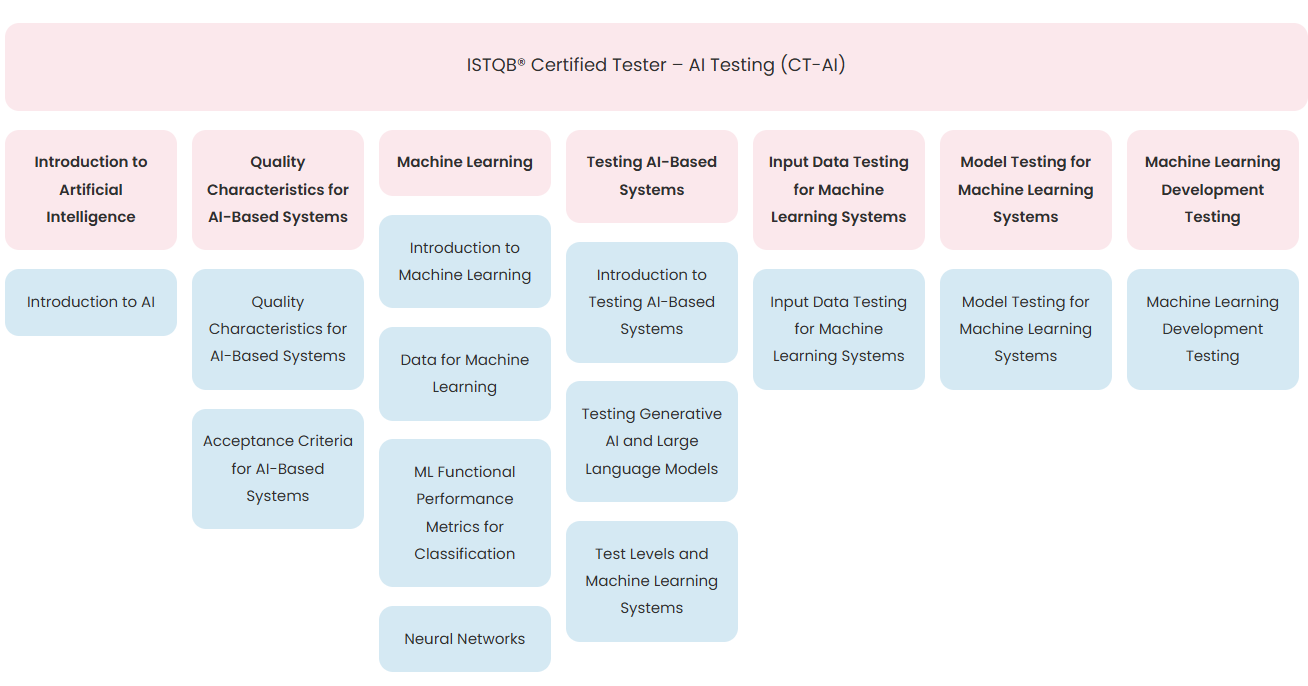 ISTQB® Certified Tester – AI Testing (CT-AI)

Introduction to Artificial Intelligence

Introduction to AI

Quality Characteristics for AI-Based Systems

Quality Characteristics for AI-Based Systems

Acceptance Criteria for AI-Based Systems

Machine Learning

Introduction to Machine Learning

Data for Machine Learning

ML Functional Performance Metrics for Classification

Neural Networks

Testing AI-Based Systems

Introduction to Testing AI-Based Systems

Testing Generative AI and Large Language Models

Test Levels and Machine Learning Systems

Input Data Testing for Machine Learning Systems

Input Data Testing for Machine Learning Systems

Model Testing for Machine Learning Systems

Model Testing for Machine Learning Systems

Machine Learning Development Testing

Machine Learning Development Testing